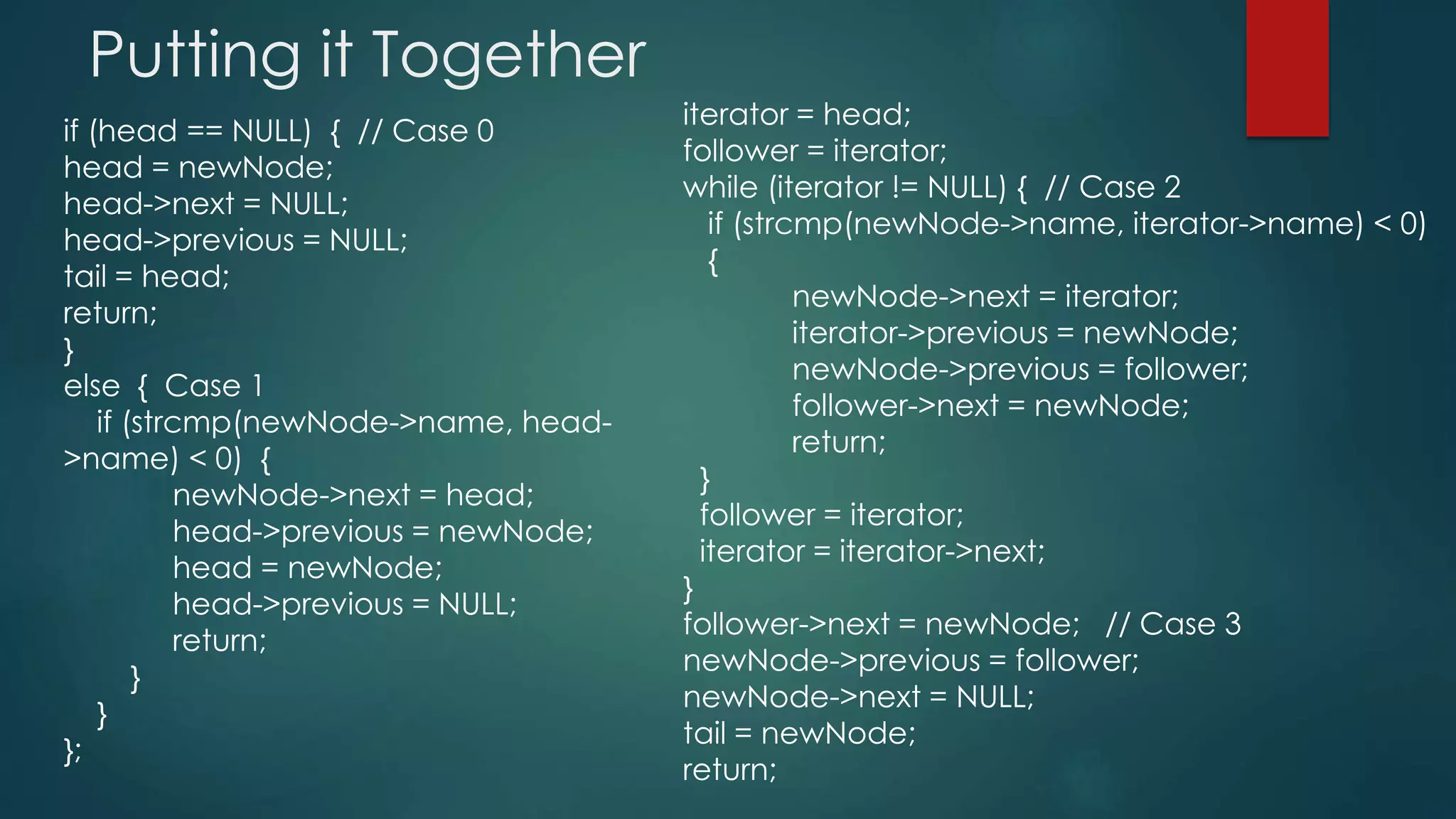 Putting it Together

if (head == NULL) { // Case 0
head = newNode;
head->next = NULL;
head->previous = NULL;
tail = head;
return;
}
else { Case 1
if (strcmp(newNode->name, head->name) < 0) {
newNode->next = head;
head->previous = newNode;
head = newNode;
head->previous = NULL;
return;
}
}
};

iterator = head;
follower = iterator;
while (iterator != NULL) { // Case 2
if (strcmp(newNode->name, iterator->name) < 0)
{
newNode->next = iterator;
iterator->previous = newNode;
newNode->previous = follower;
follower->next = newNode;
return;
}
follower = iterator;
iterator = iterator->next;
}
follower->next = newNode; // Case 3
newNode->previous = follower;
newNode->next = NULL;
tail = newNode;
return;